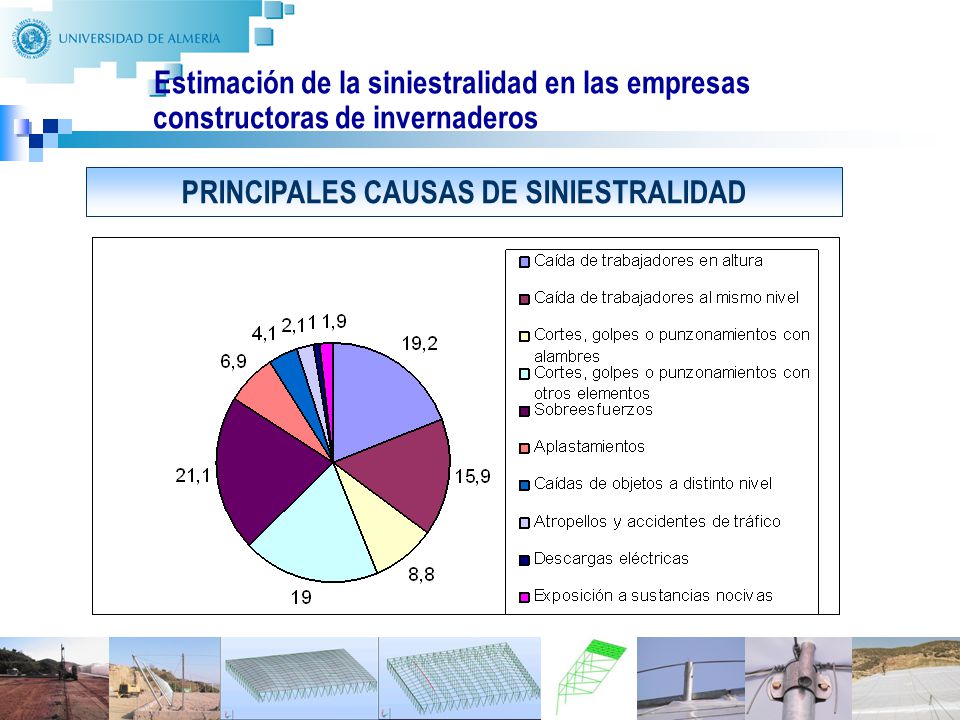 UNIVERSIDAD DE ALMERÍA

Estimación de la siniestralidad en las empresas constructoras de invernaderos

PRINCIPALES CAUSAS DE SINIESTRALIDAD

19,2
15,9
8,8
19
21,1
6,9
4,1
2,1
1
1,9

Caída de trabajadores en altura
Caída de trabajadores al mismo nivel
Cortes, golpes o punzonamientos con alambres
Cortes, golpes o punzonamientos con otros elementos
Sobreesfuerzos
Aplastamientos
Caídas de objetos a distinto nivel
Atropellos y accidentes de tráfico
Descargas eléctricas
Exposición a sustancias nocivas